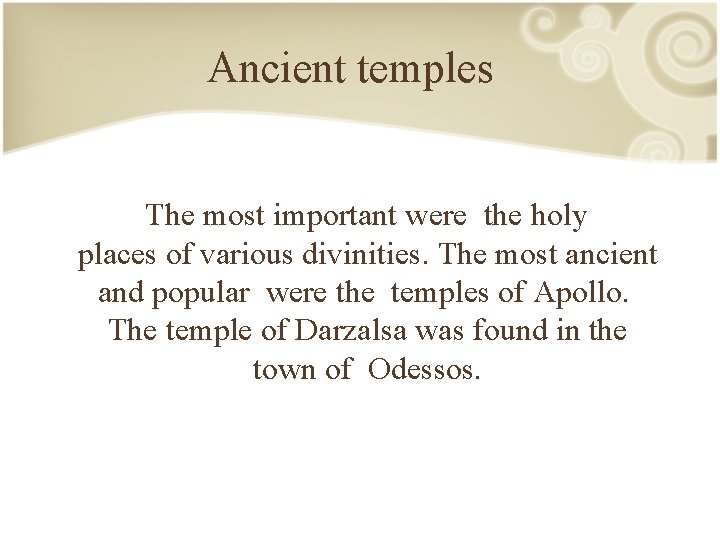 Ancient temples

The most important were the holy places of various divinities. The most ancient and popular were the temples of Apollo. The temple of Darzalsa was found in the town of Odessos.